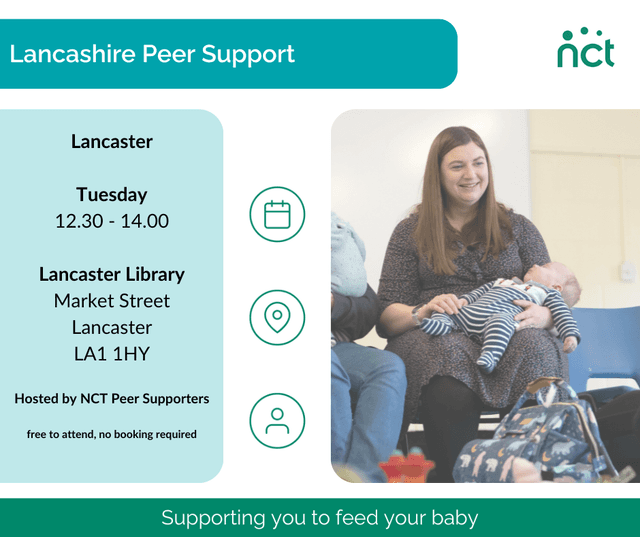 Lancashire Peer Support

nct

Lancaster

Tuesday
12.30 - 14.00

Lancaster Library
Market Street
Lancaster
LA1 1HY

Hosted by NCT Peer Supporters

free to attend, no booking required

Supporting you to feed your baby